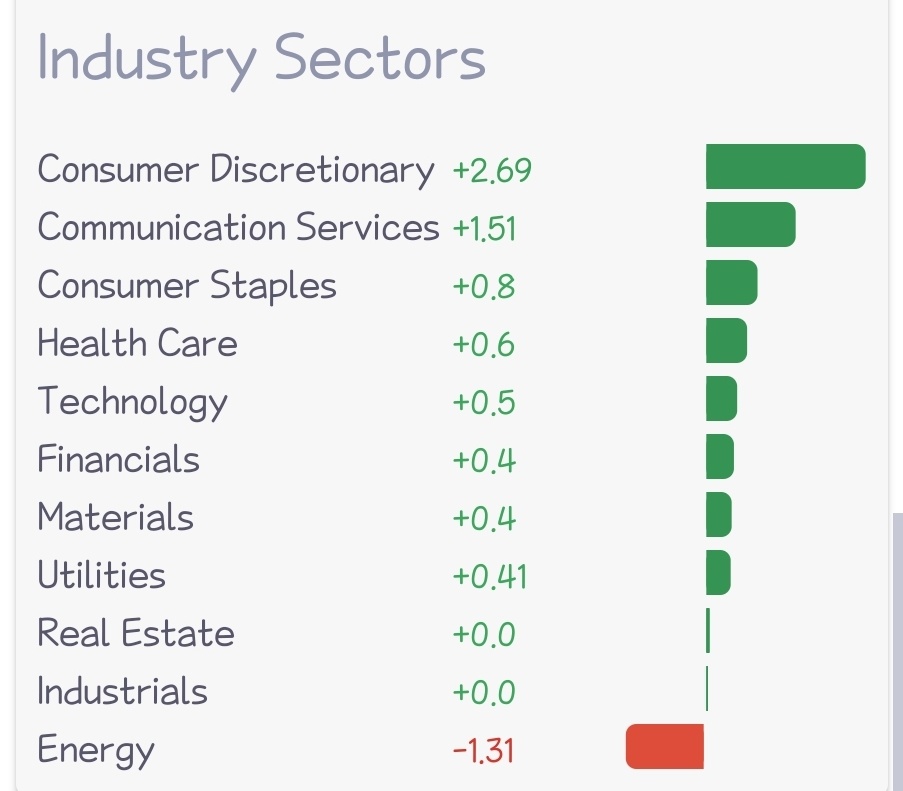 Industry Sectors

| | |
|---|---|
| Consumer Discretionary | +2.69 |
| Communication Services | +1.51 |
| Consumer Staples | +0.8 |
| Health Care | +0.6 |
| Technology | +0.5 |
| Financials | +0.4 |
| Materials | +0.4 |
| Utilities | +0.41 |
| Real Estate | +0.0 |
| Industrials | +0.0 |
| Energy | -1.31 |